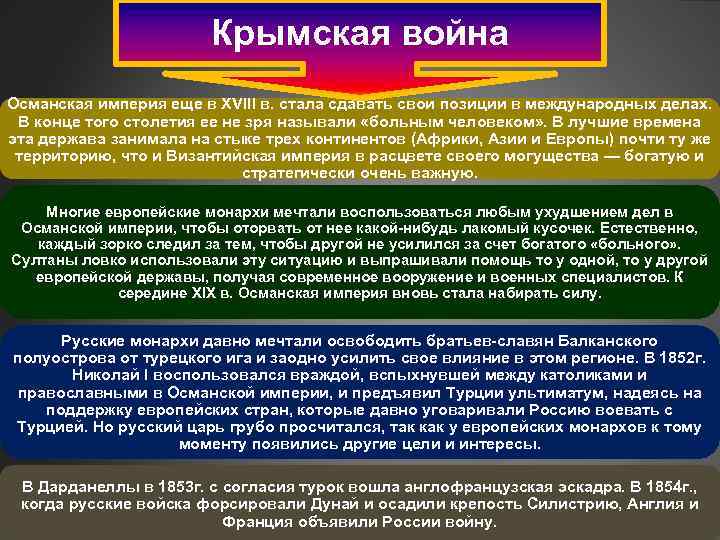 Крымская война

Османская империя еще в XVIII в. стала сдавать свои позиции в международных делах. В конце того столетия ее не зря называли «больным человеком». В лучшие времена эта держава занимала на стыке трех континентов (Африки, Азии и Европы) почти ту же территорию, что и Византийская империя в расцвете своего могущества — богатую и стратегически очень важную.

Многие европейские монархи мечтали воспользоваться любым ухудшением дел в Османской империи, чтобы оторвать от нее какой-нибудь лакомый кусочек. Естественно, каждый зорко следил за тем, чтобы другой не усилился за счет богатого «больного». Султаны ловко использовали эту ситуацию и выпрашивали помощь то у одной, то у другой европейской державы, получая современное вооружение и военных специалистов. К середине XIX в. Османская империя вновь стала набирать силу.

Русские монархи давно мечтали освободить братьев-славян Балканского полуострова от турецкого ига и заодно усилить свое влияние в этом регионе. В 1852г. Николай I воспользовался враждой, вспыхнувшей между католиками и православными в Османской империи, и предъявил Турции ультиматум, надеясь на поддержку европейских стран, которые давно уговаривали Россию воевать с Турцией. Но русский царь грубо просчитался, так как у европейских монархов к тому моменту появились другие цели и интересы.

В Дарданеллы в 1853г. с согласия турок вошла англофранцузская эскадра. В 1854г., когда русские войска форсировали Дунай и осадили крепость Силистрию, Англия и Франция объявили России войну.